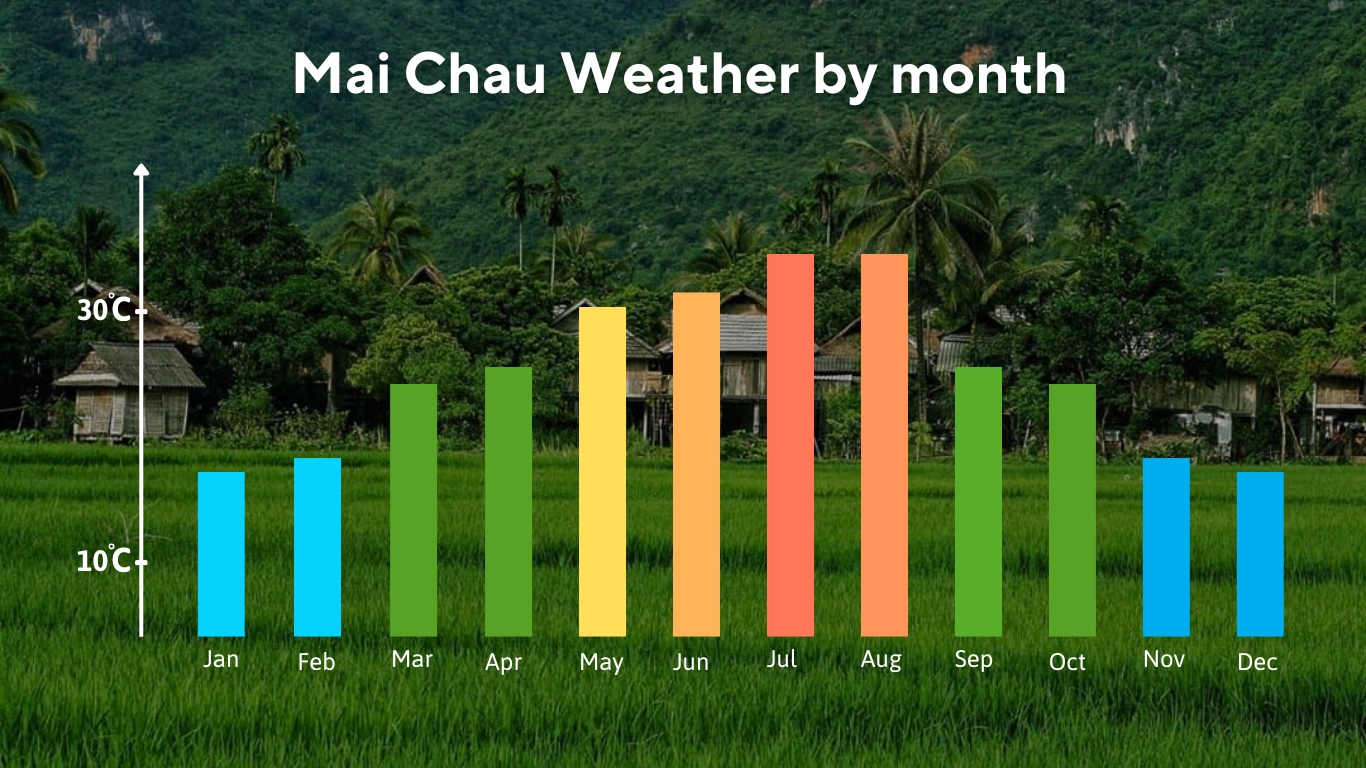 Mai Chau Weather by month

30°C

10°C

Jan Feb Mar Apr May Jun Jul Aug Sep Oct Nov Dec